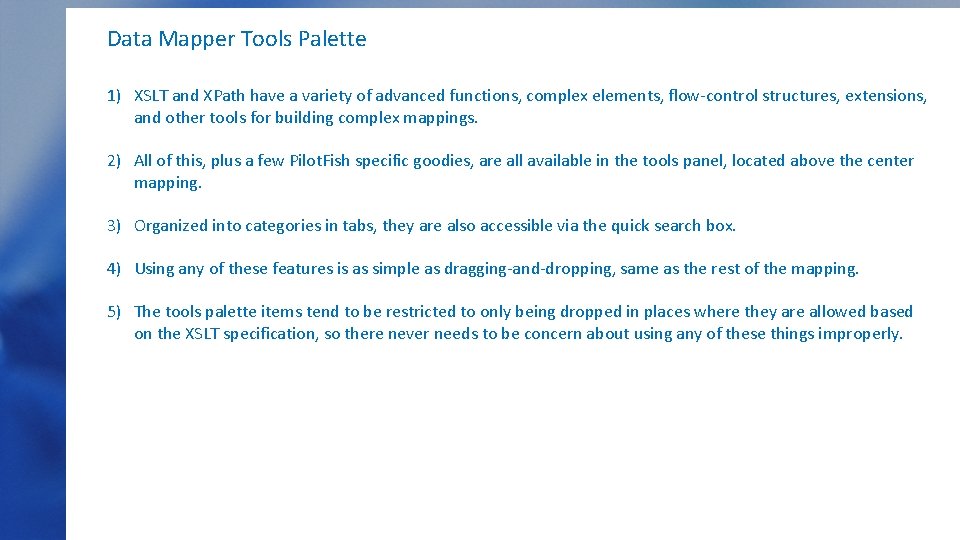 Data Mapper Tools Palette

1) XSLT and XPath have a variety of advanced functions, complex elements, flow-control structures, extensions, and other tools for building complex mappings.

2) All of this, plus a few PilotFish specific goodies, are all available in the tools panel, located above the center mapping.

3) Organized into categories in tabs, they are also accessible via the quick search box.

4) Using any of these features is as simple as dragging-and-dropping, same as the rest of the mapping.

5) The tools palette items tend to be restricted to only being dropped in places where they are allowed based on the XSLT specification, so there never needs to be concern about using any of these things improperly.